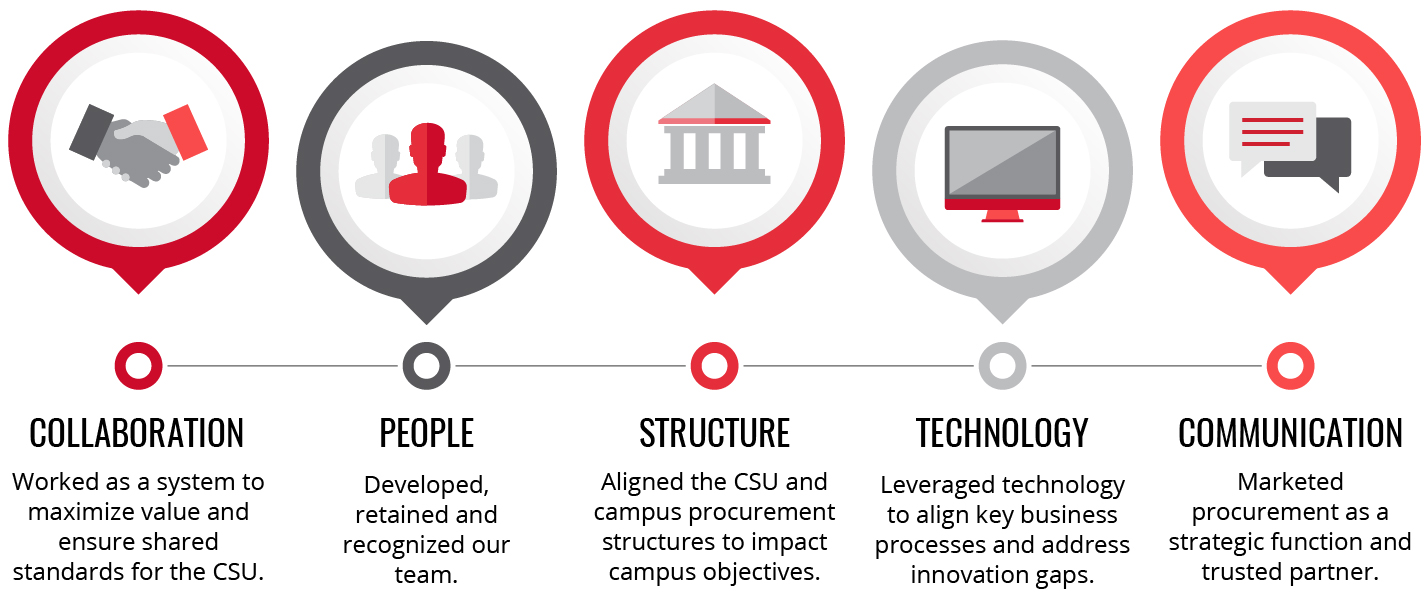 COLLABORATION

Worked as a system to maximize value and ensure shared standards for the CSU.

PEOPLE

Developed, retained and recognized our team.

STRUCTURE

Aligned the CSU and campus procurement structures to impact campus objectives.

TECHNOLOGY

Leveraged technology to align key business processes and address innovation gaps.

COMMUNICATION

Marketed procurement as a strategic function and trusted partner.